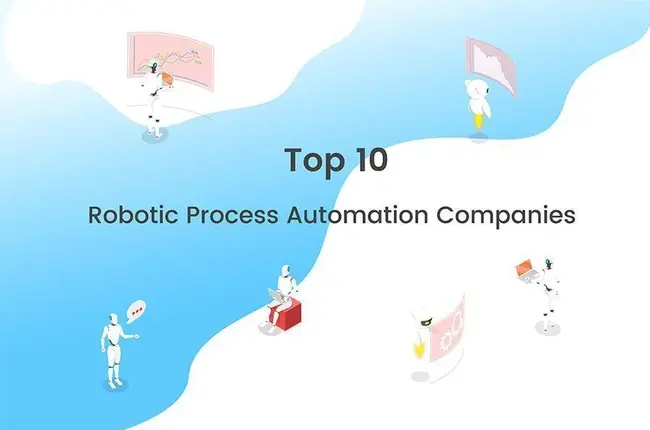 Top 10

Robotic Process Automation Companies